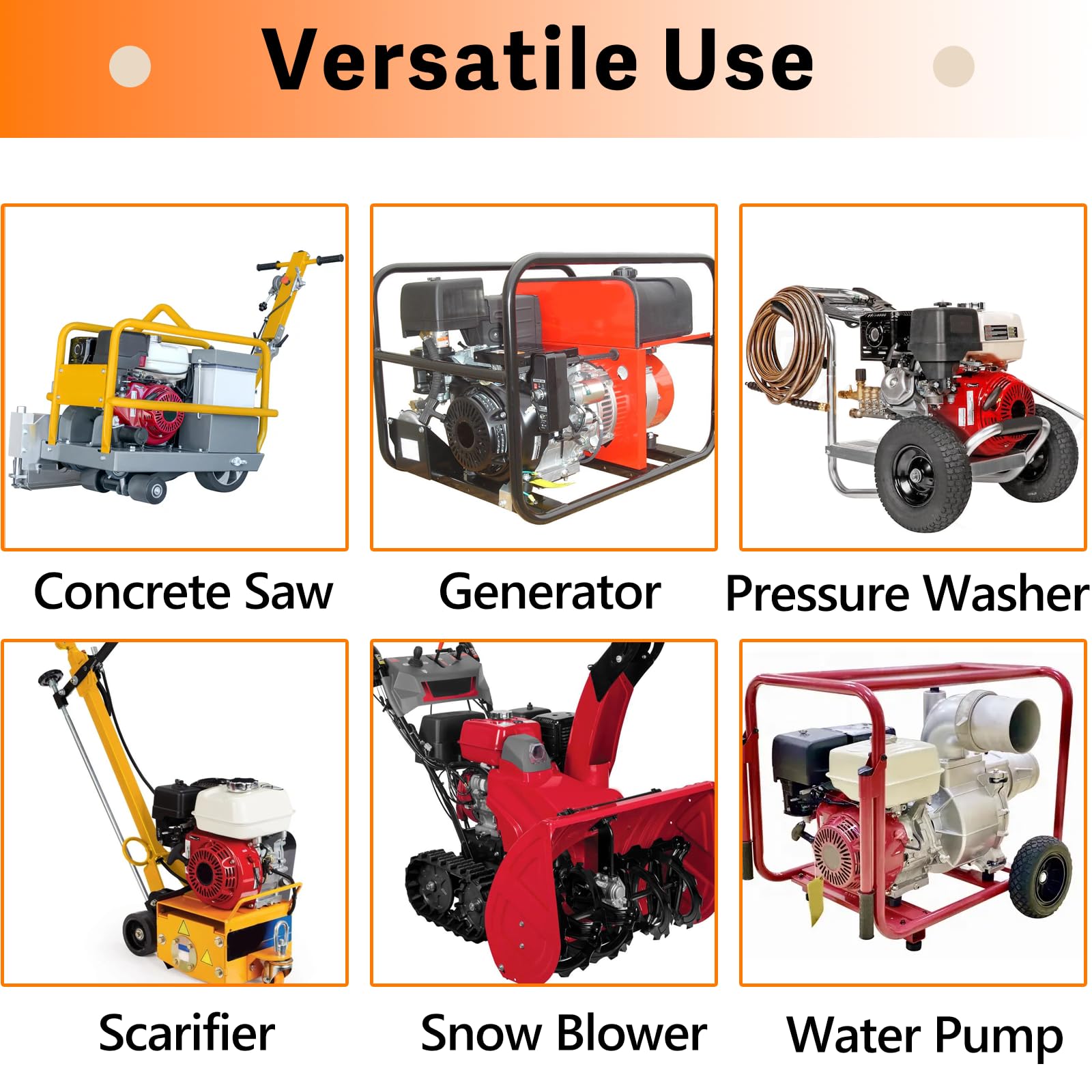 Versatile Use

Concrete Saw

Generator

Pressure Washer

Scarifier

Snow Blower

Water Pump